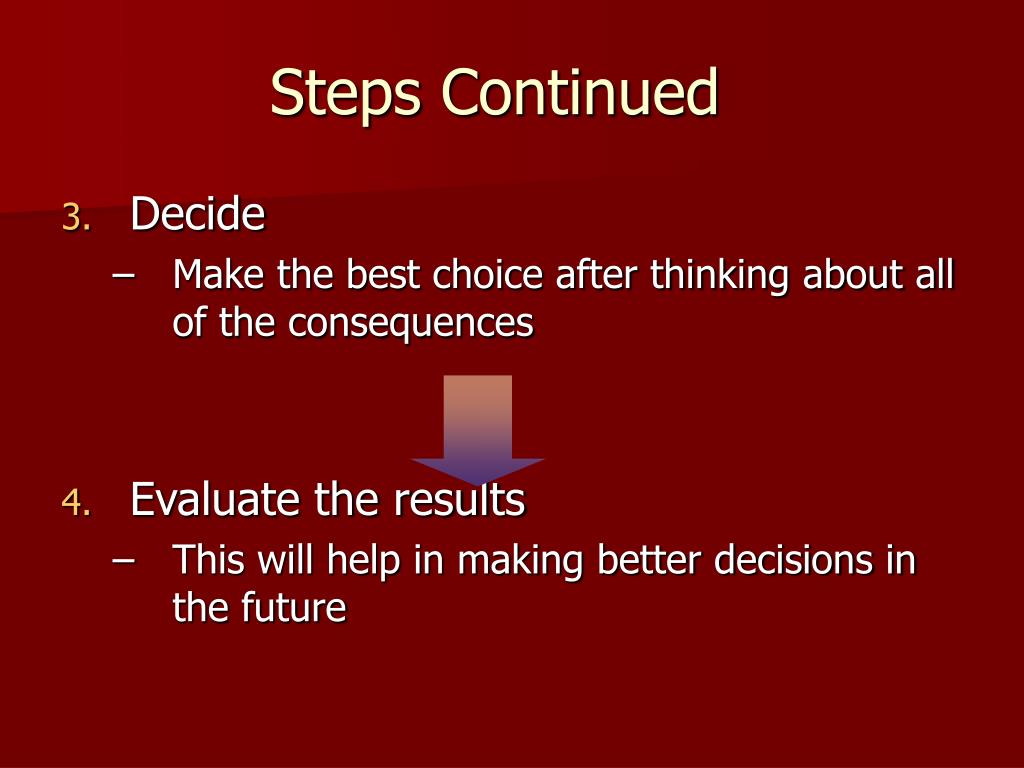 Steps Continued

3. Decide
– Make the best choice after thinking about all of the consequences

4. Evaluate the results
– This will help in making better decisions in the future